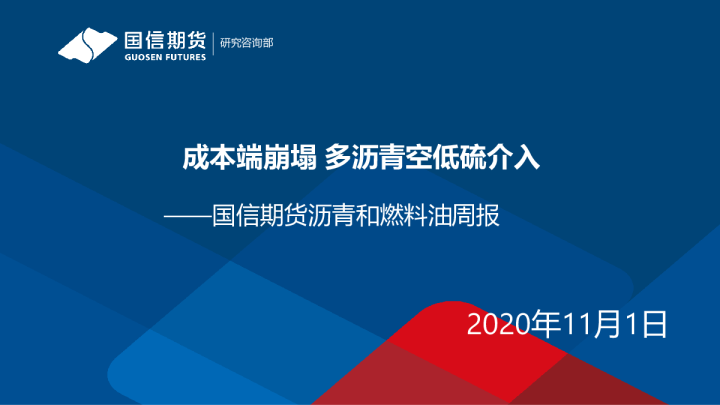 国信期货
GUOSEN FUTURES
研究咨询部

成本端崩塌 多沥青空低硫介入

——国信期货沥青和燃料油周报

2020年11月1日